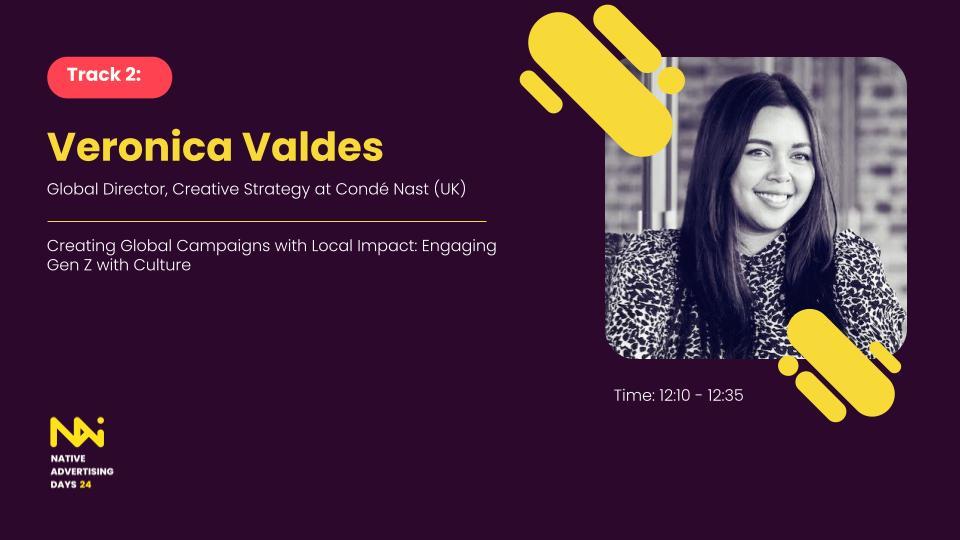 Track 2:

Veronica Valdes

Global Director, Creative Strategy at Condé Nast (UK)

Creating Global Campaigns with Local Impact: Engaging Gen Z with Culture

Time: 12:10 - 12:35

NAi
NATIVE
ADVERTISING
DAYS 24